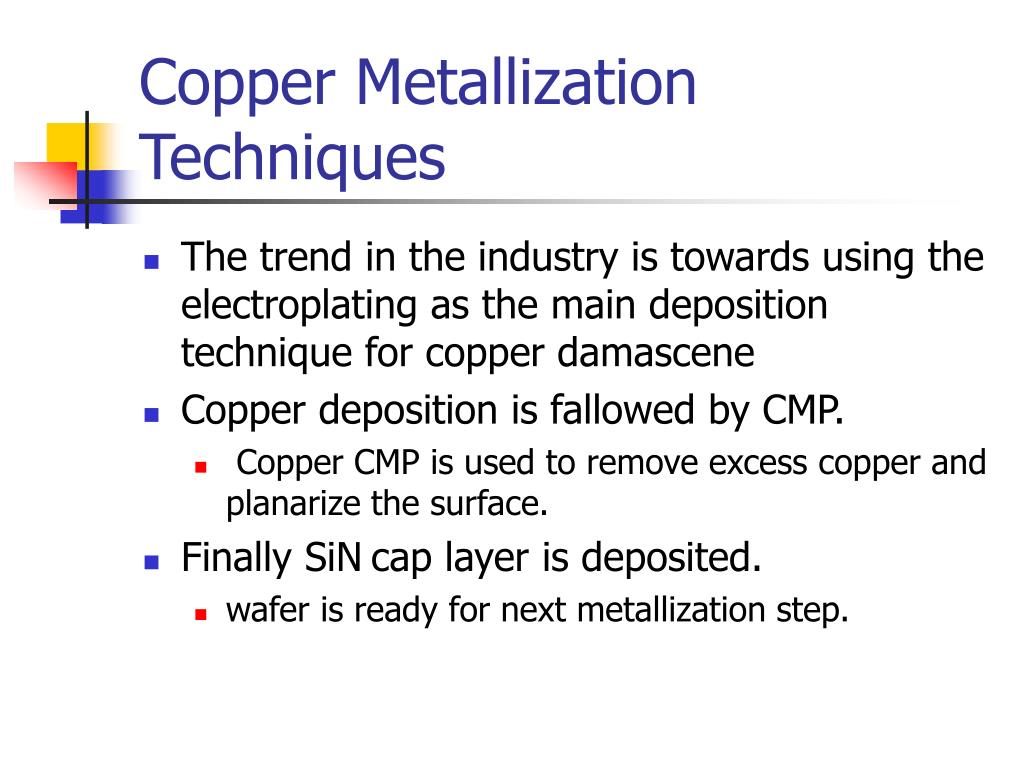 Copper Metallization Techniques

- The trend in the industry is towards using the electroplating as the main deposition technique for copper damascene
- Copper deposition is fallowed by CMP.
  - Copper CMP is used to remove excess copper and planarize the surface.
- Finally SiN cap layer is deposited.
  - wafer is ready for next metallization step.